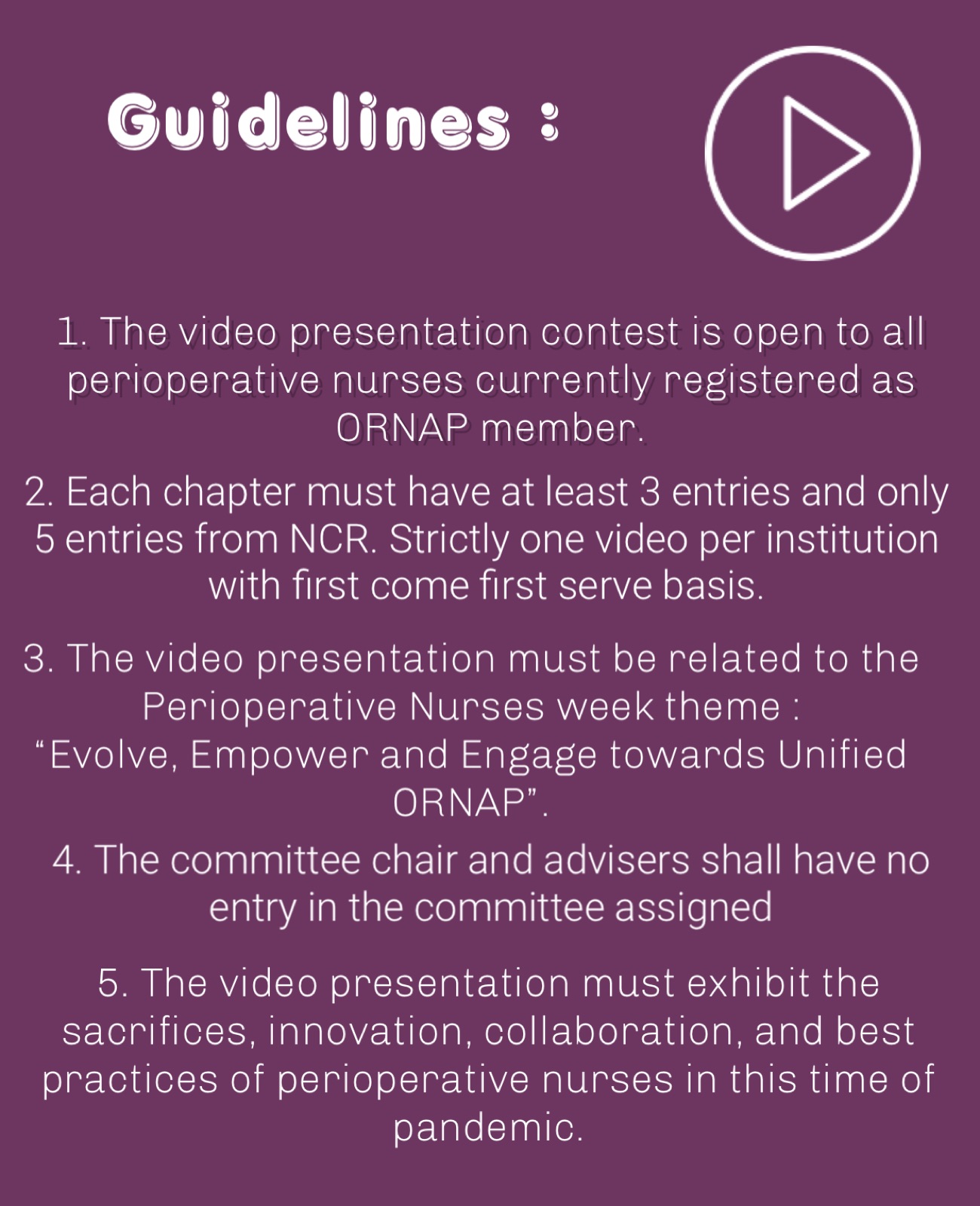 Guidelines :

1. The video presentation contest is open to all perioperative nurses currently registered as ORNAP member.

2. Each chapter must have at least 3 entries and only 5 entries from NCR. Strictly one video per institution with first come first serve basis.

3. The video presentation must be related to the Perioperative Nurses week theme : “Evolve, Empower and Engage towards Unified ORNAP”.

4. The committee chair and advisers shall have no entry in the committee assigned

5. The video presentation must exhibit the sacrifices, innovation, collaboration, and best practices of perioperative nurses in this time of pandemic.